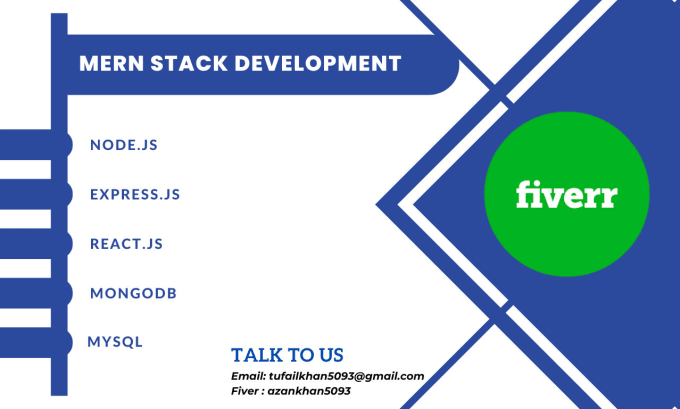 MERN STACK DEVELOPMENT

NODE.JS

EXPRESS.JS

REACT.JS

MONGODB

MYSQL

fiverr

TALK TO US

Email: tufailkhan5093@gmail.com
Fiver : azankhan5093